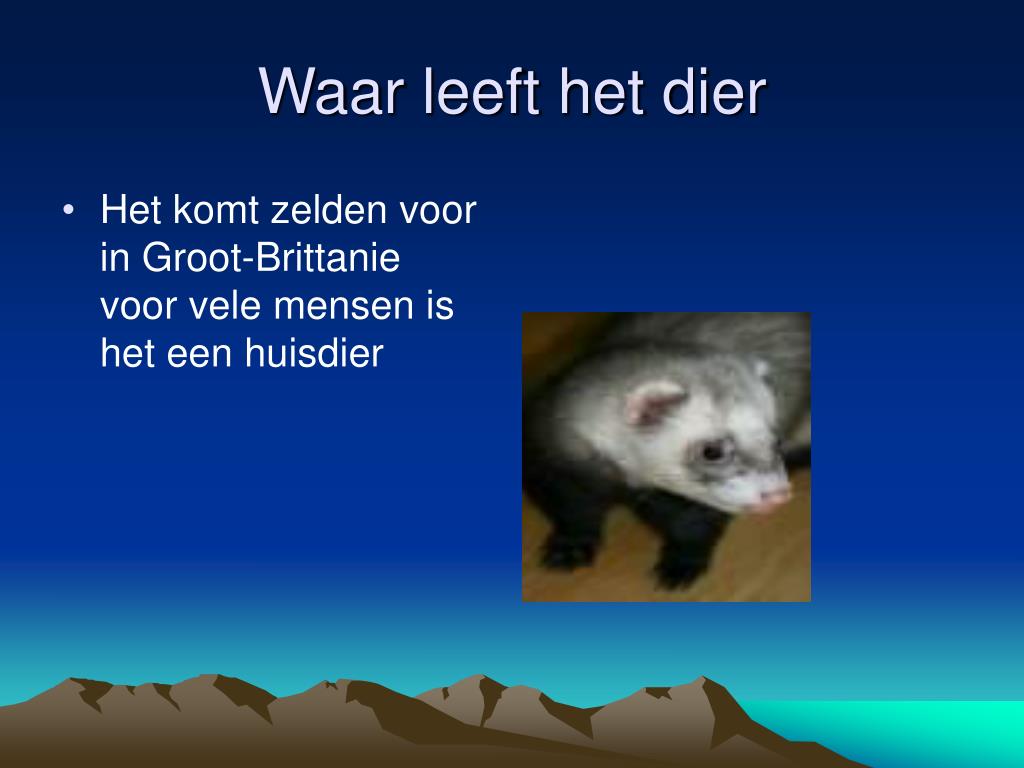 Waar leeft het dier

• Het komt zelden voor in Groot-Brittanie voor vele mensen is het een huisdier